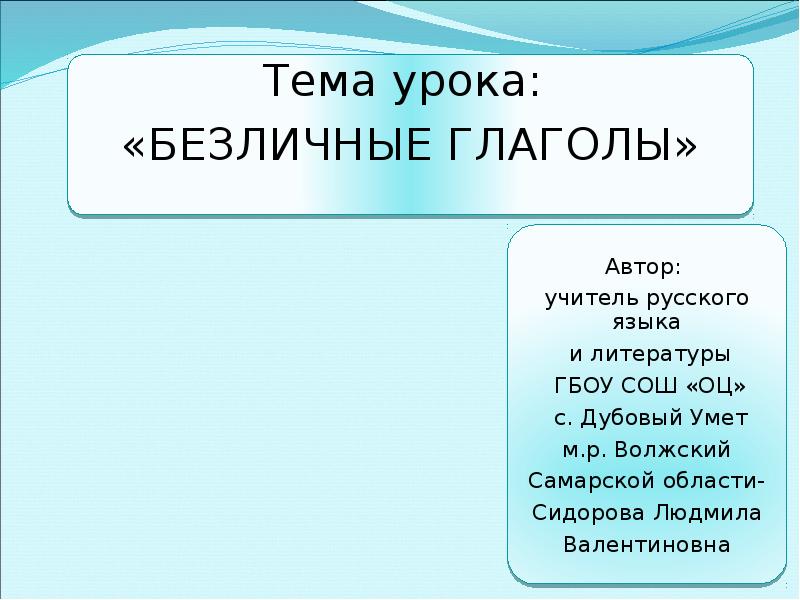 Тема урока:
«БЕЗЛИЧНЫЕ ГЛАГОЛЫ»

Автор:
учитель русского языка
и литературы
ГБОУ СОШ «ОЦ»
с. Дубовый Умет
м.р. Волжский
Самарской области-
Сидорова Людмила
Валентиновна